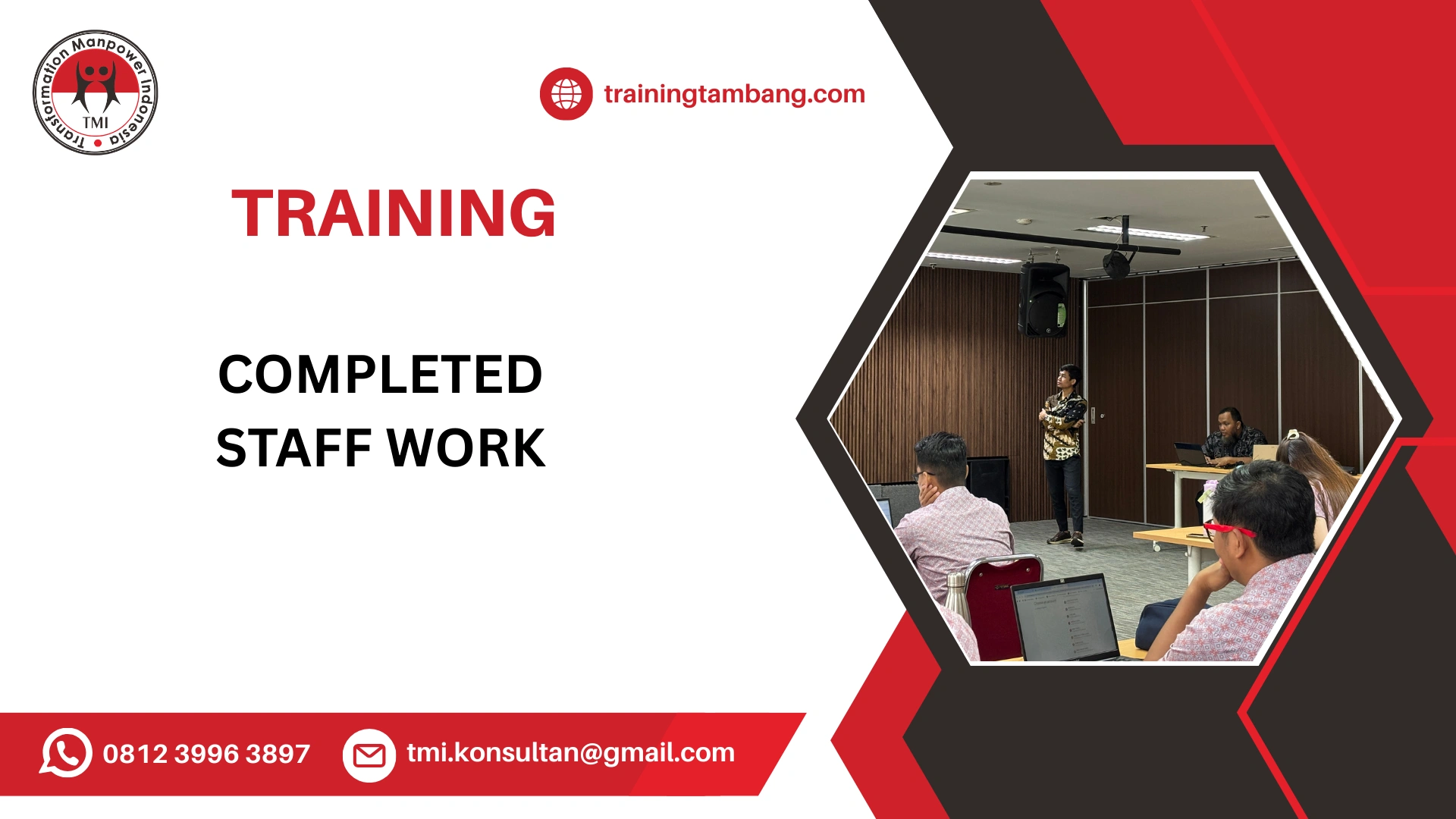 Transformation Manpower Indonesia
TMI

trainingtambang.com

TRAINING

COMPLETED
STAFF WORK

0812 3996 3897

tmi.konsultan@gmail.com